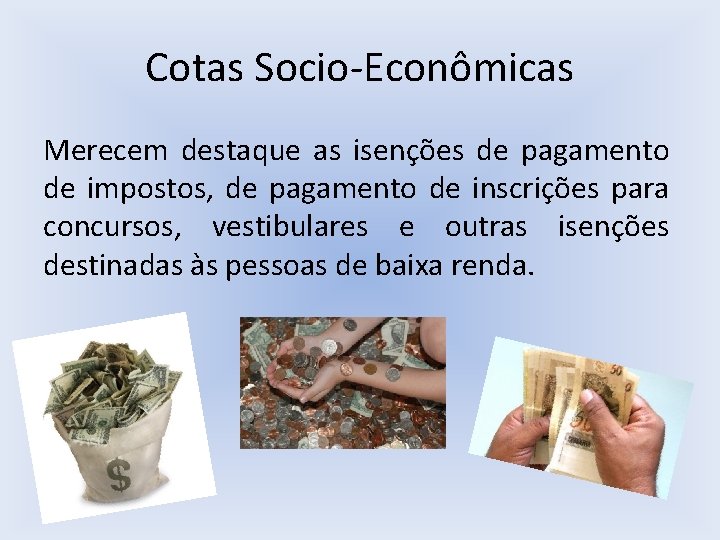 Cotas Socio-Econômicas

Merecem destaque as isenções de pagamento de impostos, de pagamento de inscrições para concursos, vestibulares e outras isenções destinadas às pessoas de baixa renda.

$

50